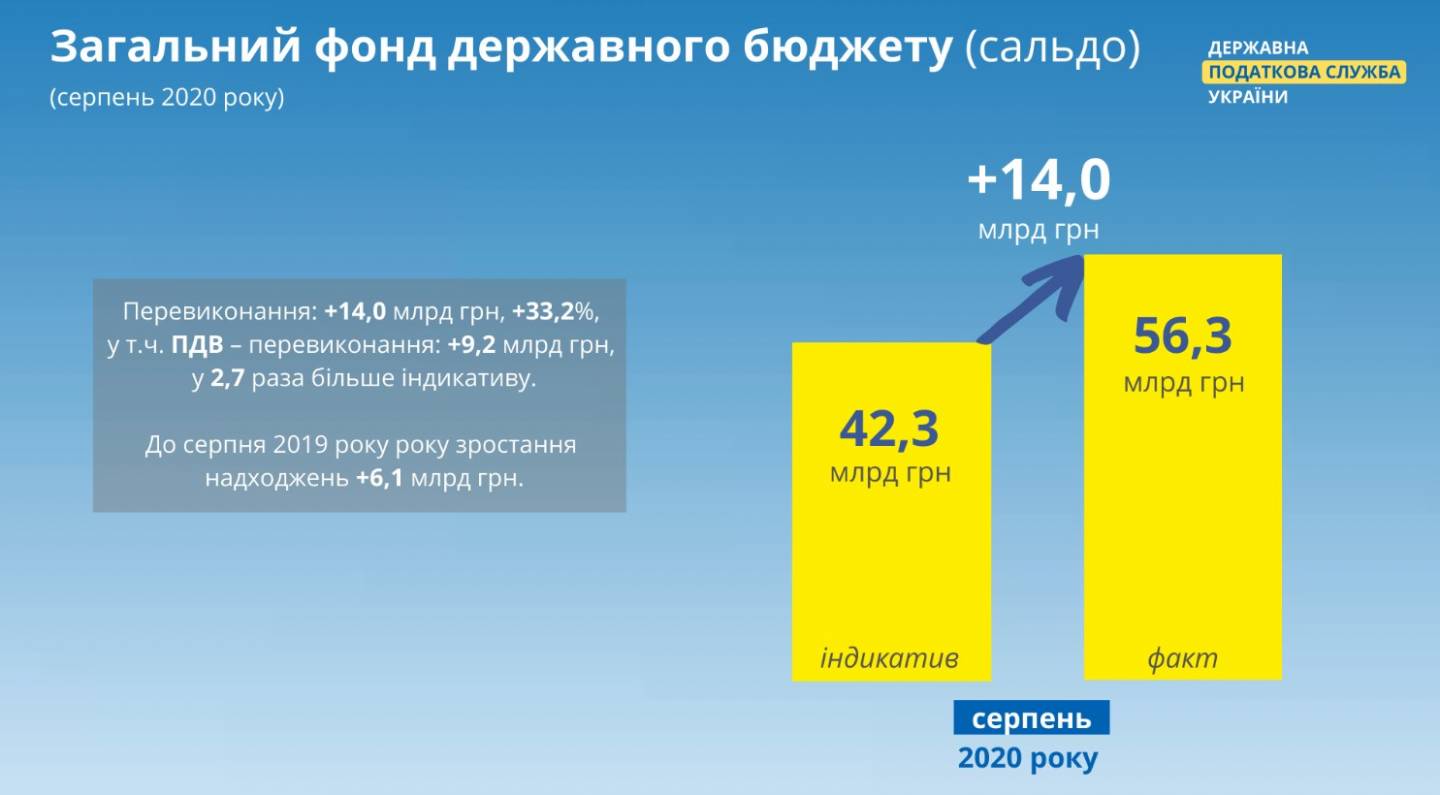 Загальний фонд державного бюджету (сальдо)
(серпень 2020 року)

ДЕРЖАВНА
ПОДАТКОВА СЛУЖБА
УКРАЇНИ

Перевиконання: +14,0 млрд грн, +33,2%, у т.ч. ПДВ – перевиконання: +9,2 млрд грн, у 2,7 раза більше індикативу.

До серпня 2019 року року зростання надходжень +6,1 млрд грн.

+14,0
млрд грн

42,3
млрд грн
індикатив

56,3
млрд грн
факт

серпень
2020 року